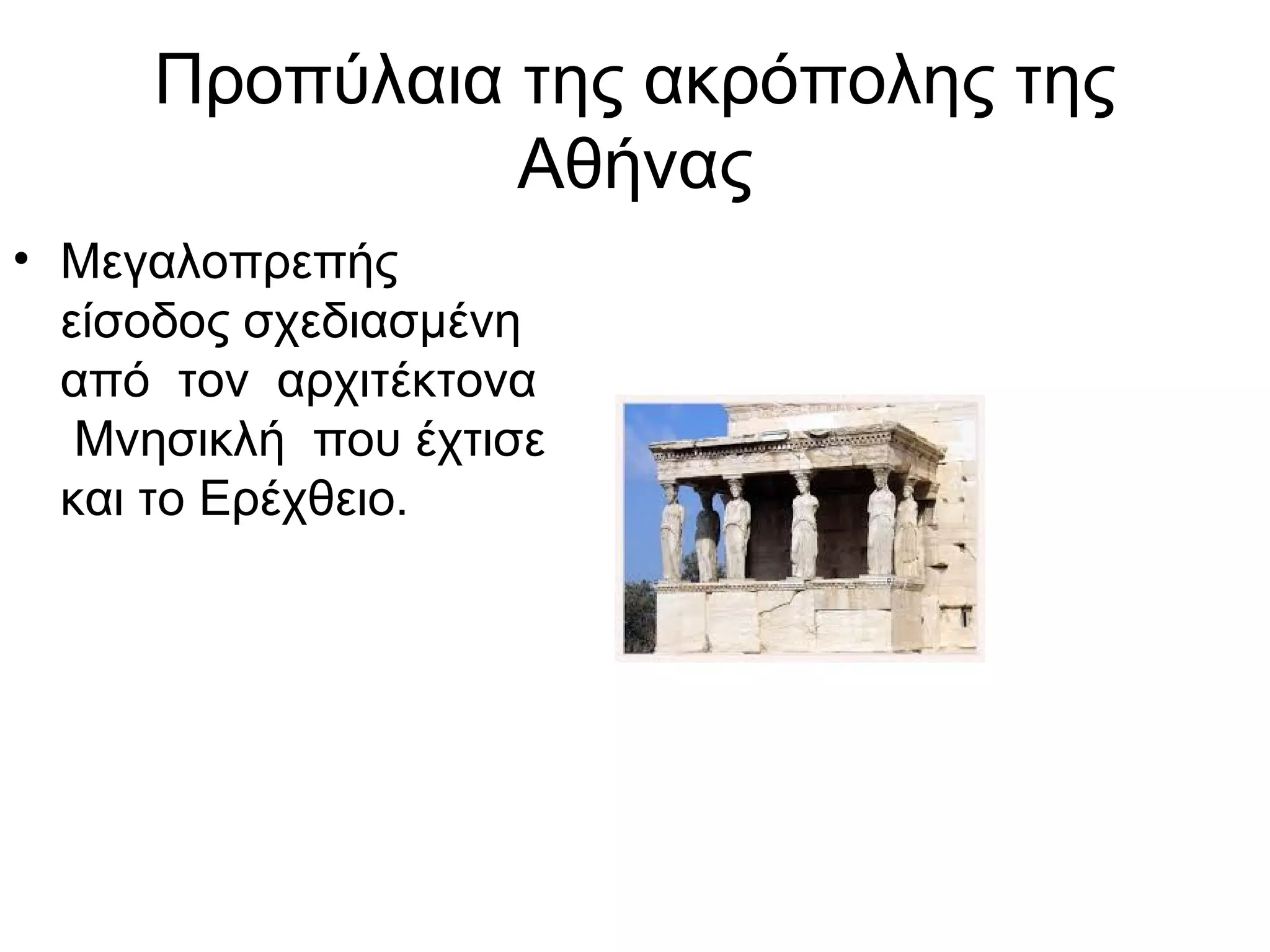 Προπύλαια της ακρόπολης της Αθήνας

• Μεγαλοπρεπής είσοδος σχεδιασμένη από τον αρχιτέκτονα Μνησικλή που έχτισε και το Ερέχθειο.